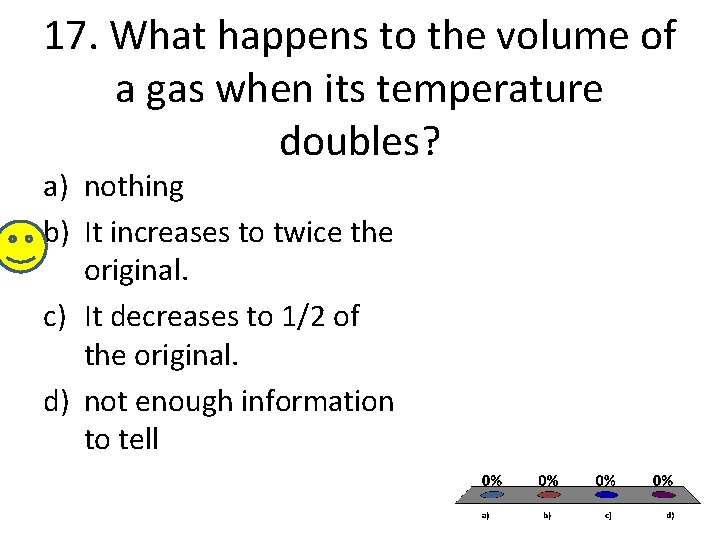 17. What happens to the volume of a gas when its temperature doubles?

a) nothing
b) It increases to twice the original.
c) It decreases to 1/2 of the original.
d) not enough information to tell

0% 0% 0% 0%
a) b) c) d)